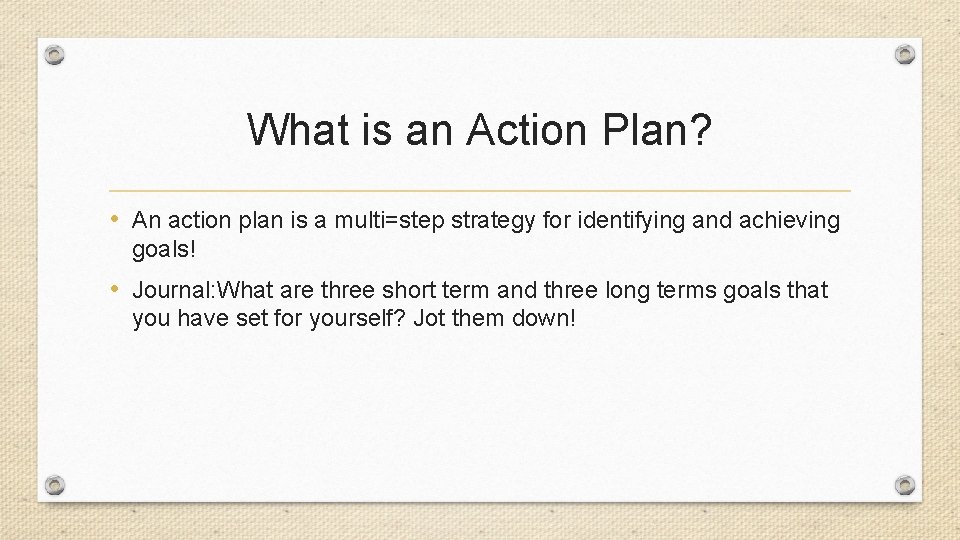 What is an Action Plan?

• An action plan is a multi=step strategy for identifying and achieving goals!

• Journal:What are three short term and three long terms goals that you have set for yourself? Jot them down!